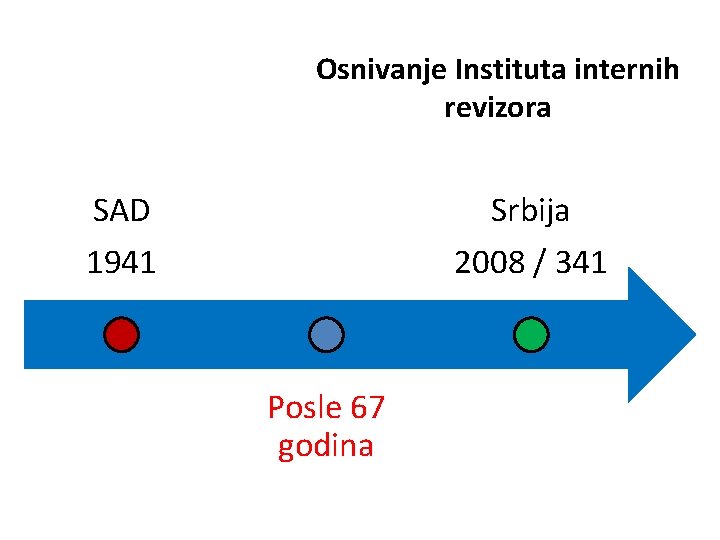 Osnivanje Instituta internih revizora

SAD

1941

Srbija

2008 / 341

Posle 67 godina